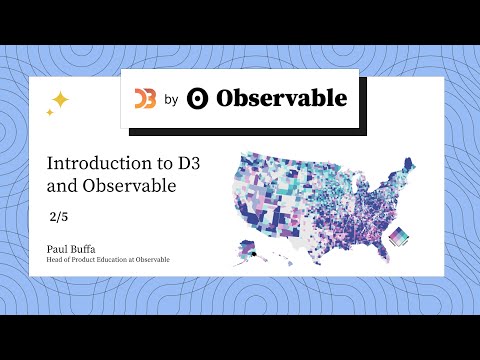 D3 by Observable

Introduction to D3 and Observable

2/5

Paul Buffa
Head of Product Education at Observable